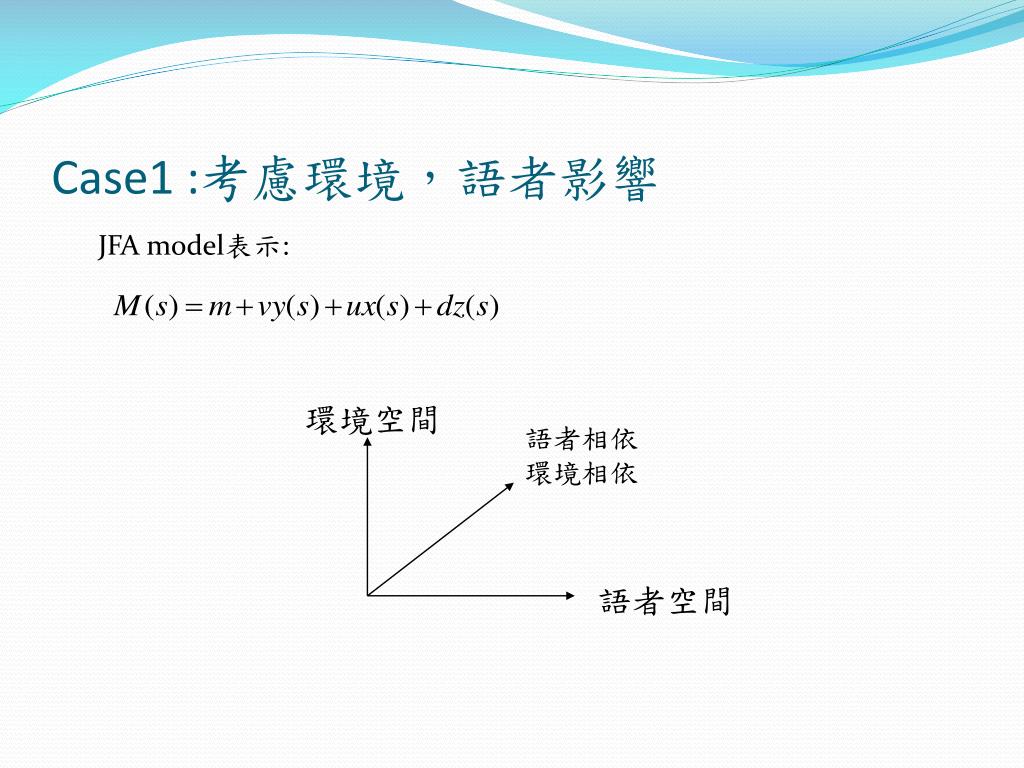 Case1 :考慮環境，語者影響

JFA model表示:

$M(s) = m + vy(s) + ux(s) + dz(s)$

環境空間

語者相依
環境相依

語者空間